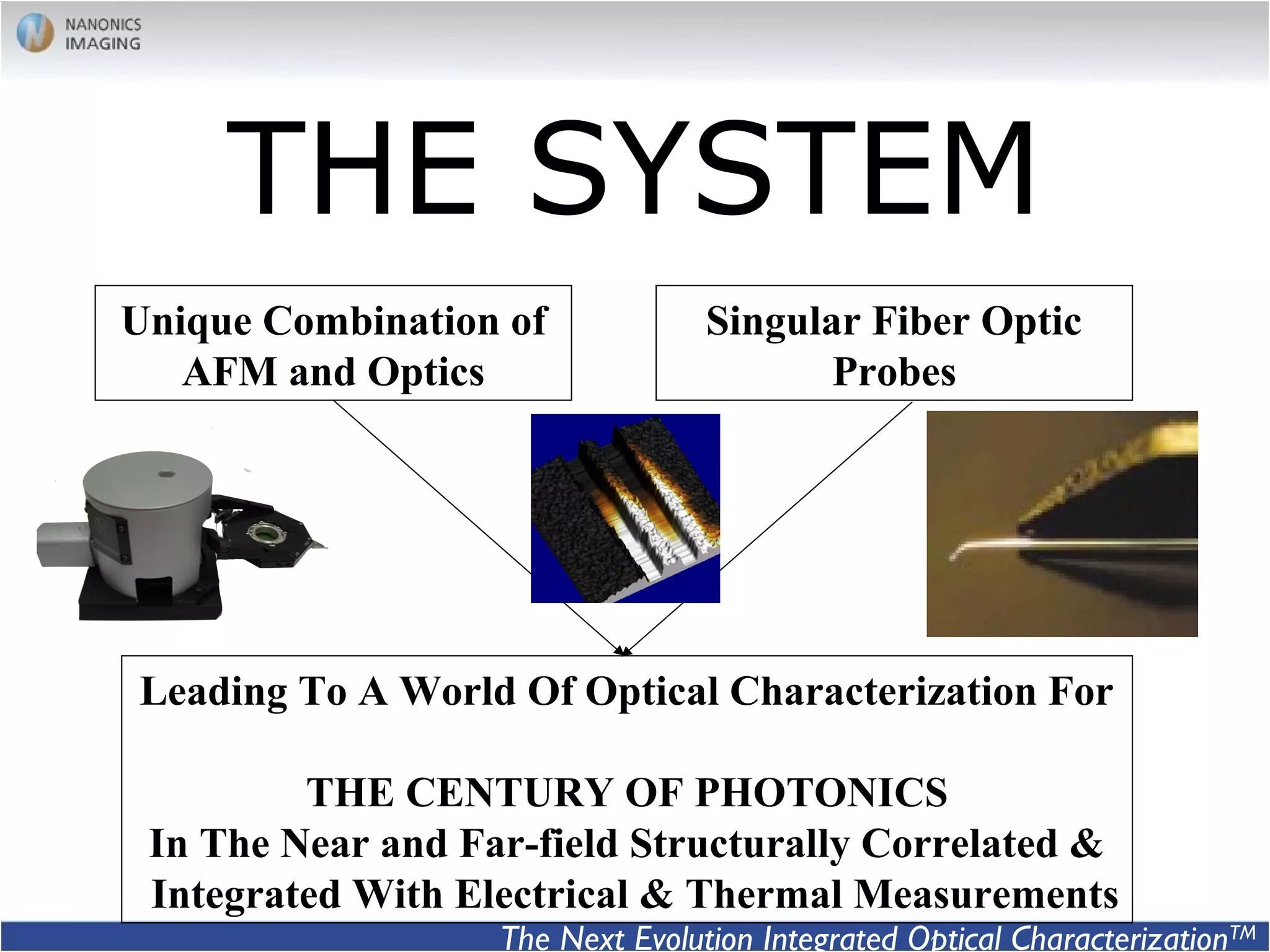 NANONICS
IMAGING

THE SYSTEM

Unique Combination of AFM and Optics

Singular Fiber Optic Probes

Leading To A World Of Optical Characterization For

THE CENTURY OF PHOTONICS
In The Near and Far-field Structurally Correlated & Integrated With Electrical & Thermal Measurements

The Next Evolution Integrated Optical Characterization™